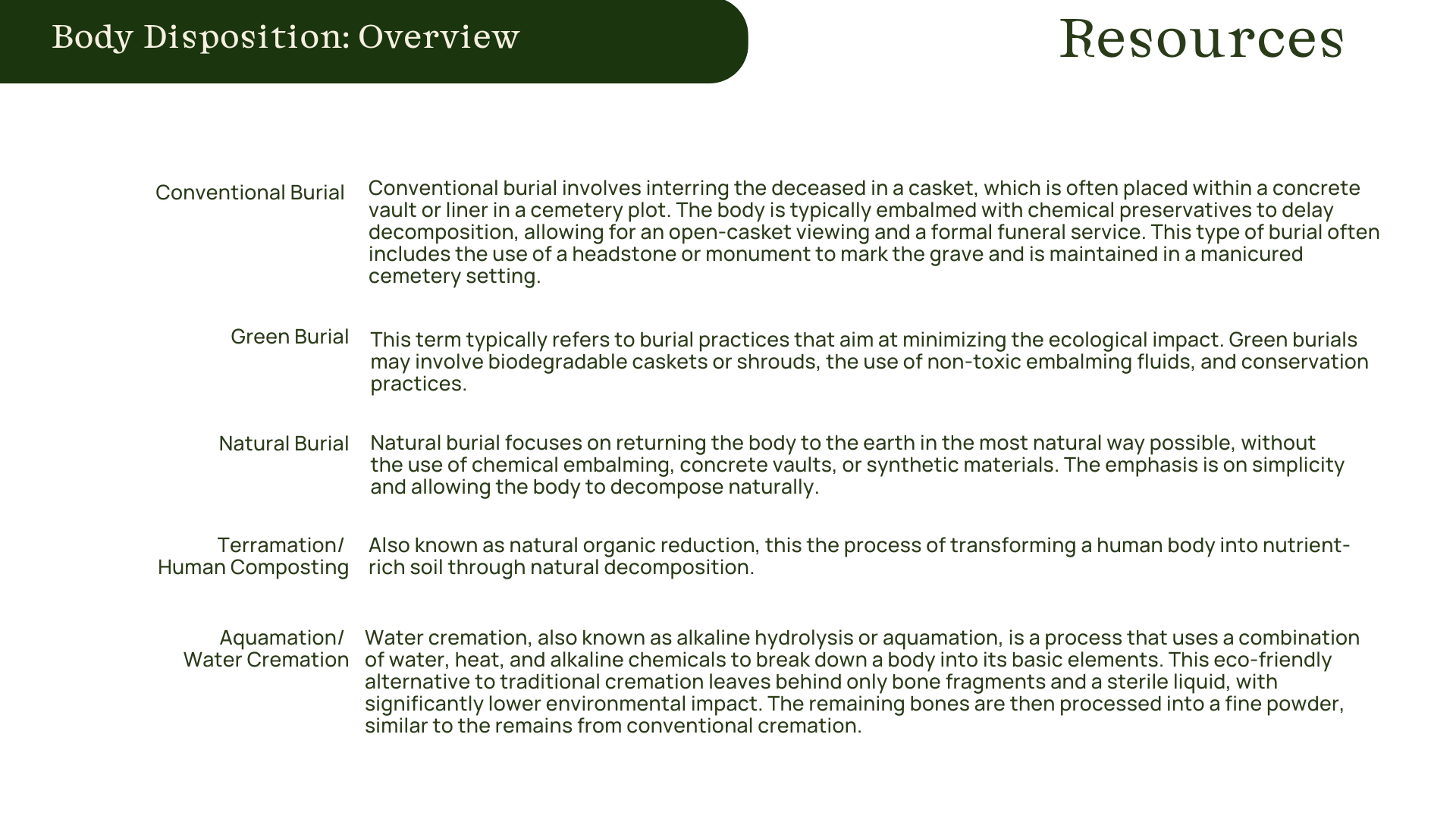 Body Disposition: Overview

Resources

Conventional Burial

Conventional burial involves interring the deceased in a casket, which is often placed within a concrete vault or liner in a cemetery plot. The body is typically embalmed with chemical preservatives to delay decomposition, allowing for an open-casket viewing and a formal funeral service. This type of burial often includes the use of a headstone or monument to mark the grave and is maintained in a manicured cemetery setting.

Green Burial

This term typically refers to burial practices that aim at minimizing the ecological impact. Green burials may involve biodegradable caskets or shrouds, the use of non-toxic embalming fluids, and conservation practices.

Natural Burial

Natural burial focuses on returning the body to the earth in the most natural way possible, without the use of chemical embalming, concrete vaults, or synthetic materials. The emphasis is on simplicity and allowing the body to decompose naturally.

Terramation/ Human Composting

Also known as natural organic reduction, this the process of transforming a human body into nutrient-rich soil through natural decomposition.

Aquamation/ Water Cremation

Water cremation, also known as alkaline hydrolysis or aquamation, is a process that uses a combination of water, heat, and alkaline chemicals to break down a body into its basic elements. This eco-friendly alternative to traditional cremation leaves behind only bone fragments and a sterile liquid, with significantly lower environmental impact. The remaining bones are then processed into a fine powder, similar to the remains from conventional cremation.